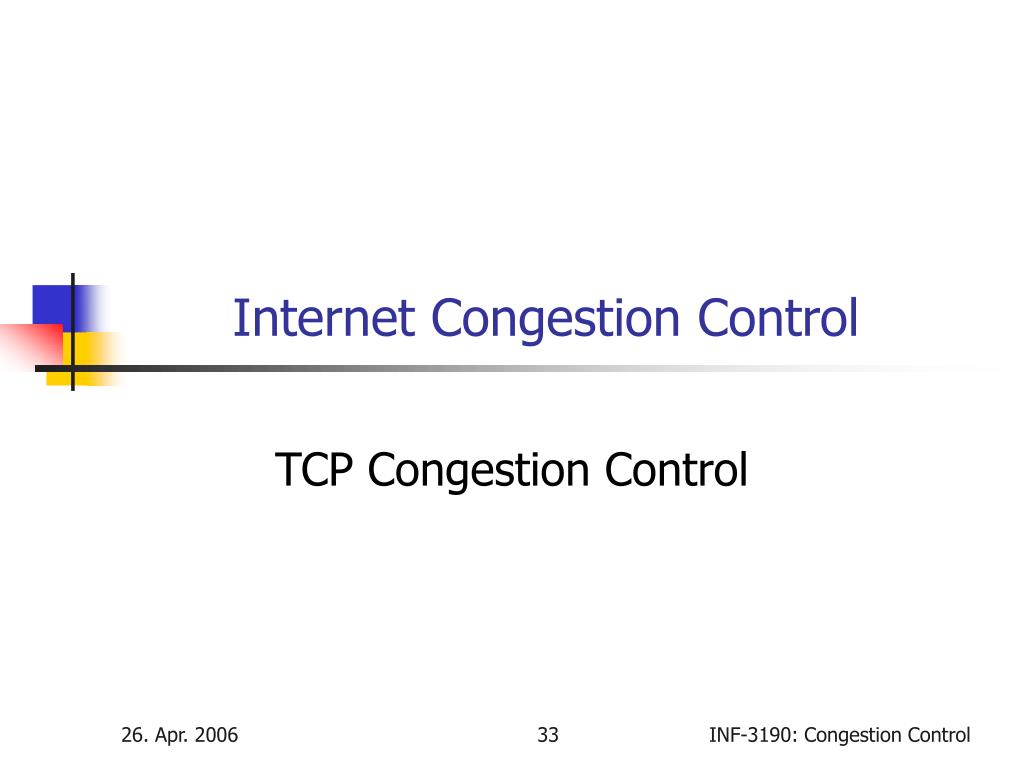 Internet Congestion Control

TCP Congestion Control

26. Apr. 2006

33

INF-3190: Congestion Control